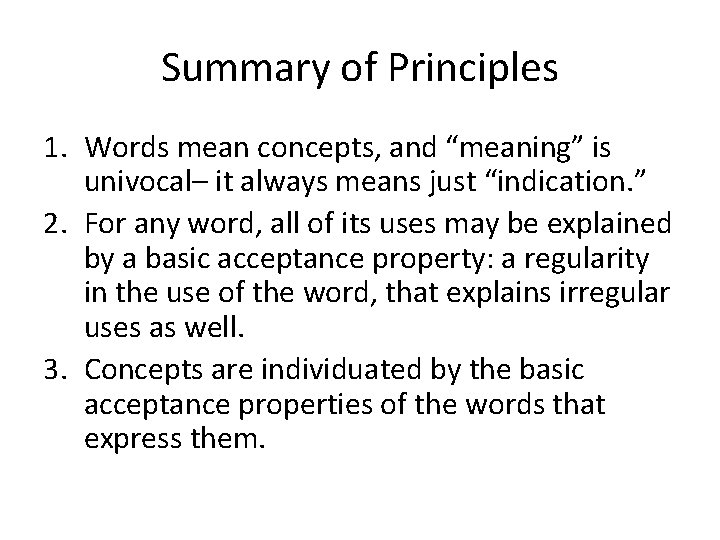 Summary of Principles

1. Words mean concepts, and “meaning” is univocal– it always means just “indication.”
2. For any word, all of its uses may be explained by a basic acceptance property: a regularity in the use of the word, that explains irregular uses as well.
3. Concepts are individuated by the basic acceptance properties of the words that express them.